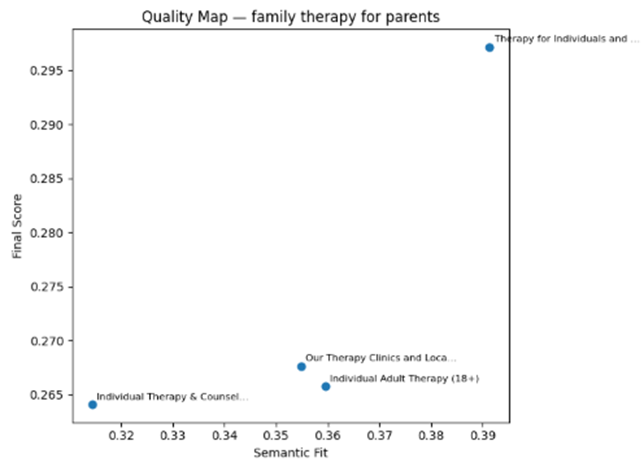 Quality Map — family therapy for parents

Final Score

0.295
0.290
0.285
0.280
0.275
0.270
0.265

Therapy for Individuals and ...
Our Therapy Clinics and Loca...
Individual Adult Therapy (18+)
Individual Therapy & Counsel...

0.32 0.33 0.34 0.35 0.36 0.37 0.38 0.39

Semantic Fit